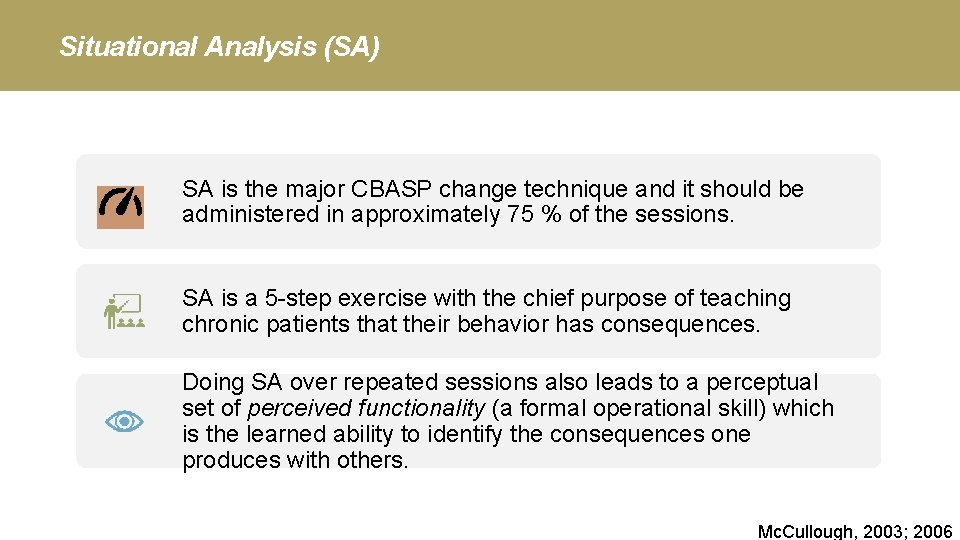 Situational Analysis (SA)

SA is the major CBASP change technique and it should be administered in approximately 75 % of the sessions.

SA is a 5-step exercise with the chief purpose of teaching chronic patients that their behavior has consequences.

Doing SA over repeated sessions also leads to a perceptual set of perceived functionality (a formal operational skill) which is the learned ability to identify the consequences one produces with others.

McCullough, 2003; 2006